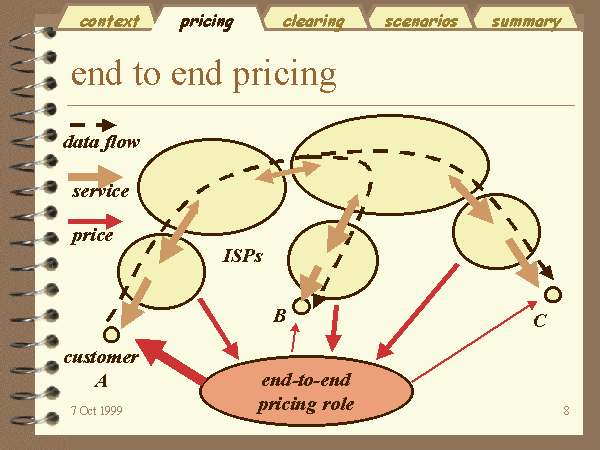 context pricing clearing scenarios summary

end to end pricing

data flow

service

price

ISPs

B

C

customer A

end-to-end pricing role

7 Oct 1999

8